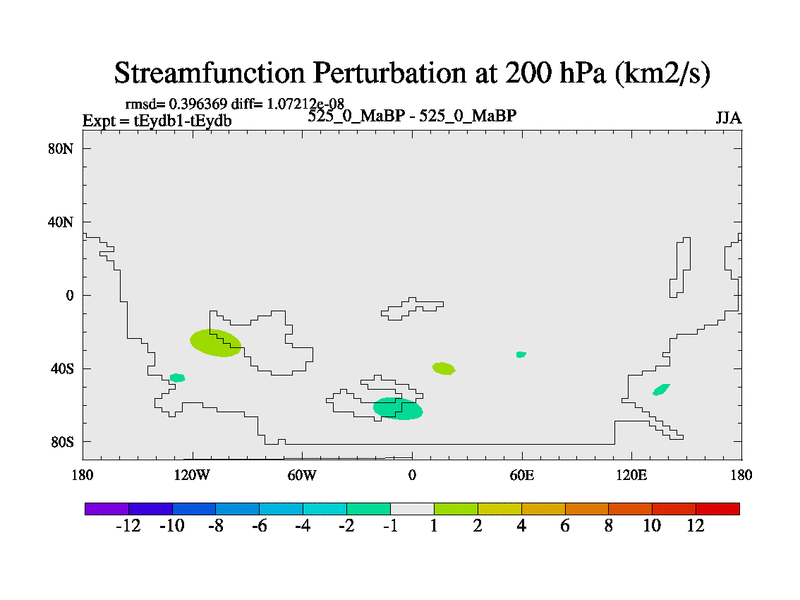 Streamfunction Perturbation at 200 hPa (km2/s)

rmsd= 0.396369 diff= 1.07212e-08
Expt = tEydb1-tEydb
525_0_MaBP - 525_0_MaBP
JJA

80N
40N
0
40S
80S

180
120W
60W
0
60E
120E
180

-12
-10
-8
-6
-4
-2
-1
1
2
4
6
8
10
12